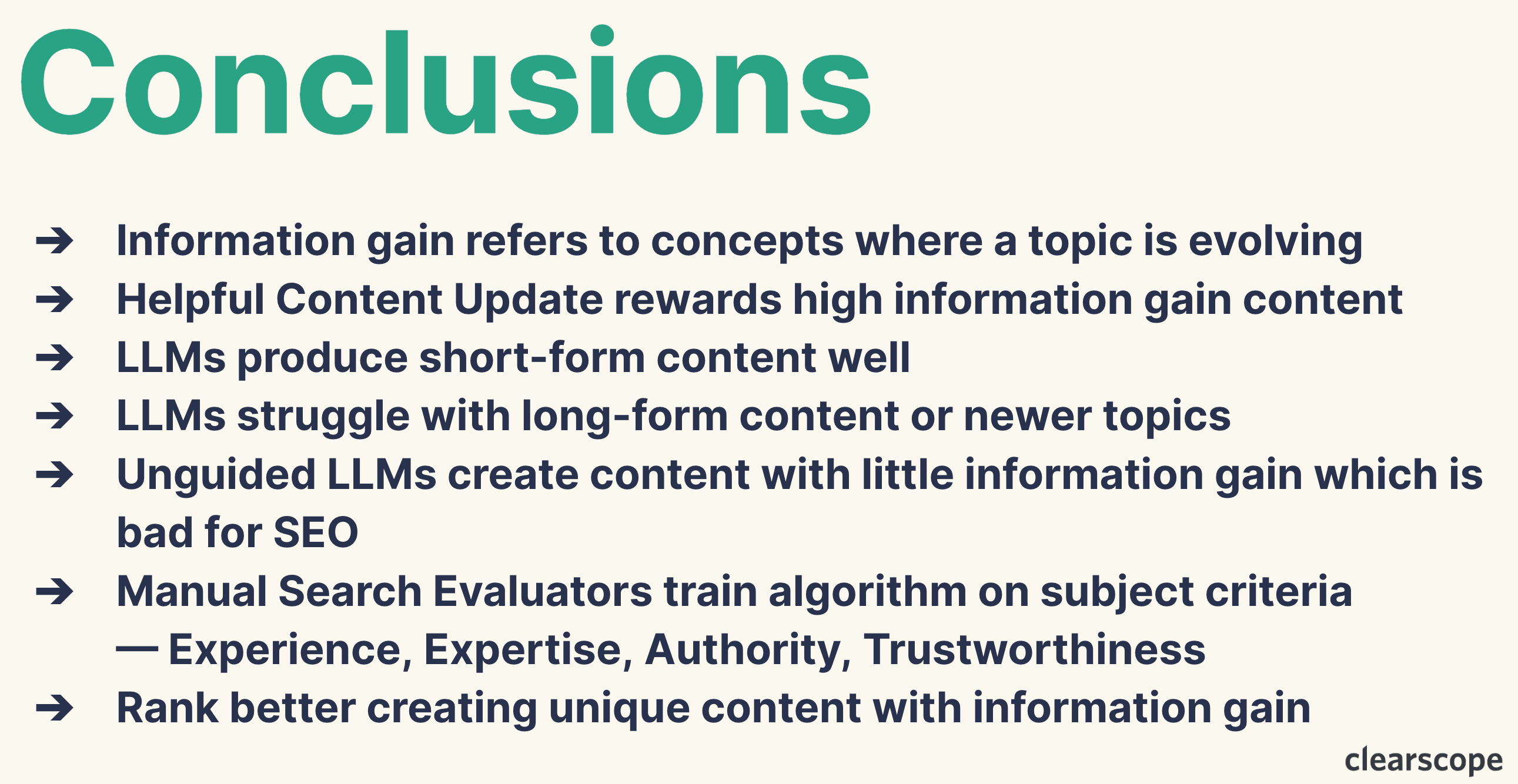 Conclusions

➔ Information gain refers to concepts where a topic is evolving
➔ Helpful Content Update rewards high information gain content
➔ LLMs produce short-form content well
➔ LLMs struggle with long-form content or newer topics
➔ Unguided LLMs create content with little information gain which is bad for SEO
➔ Manual Search Evaluators train algorithm on subject criteria — Experience, Expertise, Authority, Trustworthiness
➔ Rank better creating unique content with information gain

clearscope